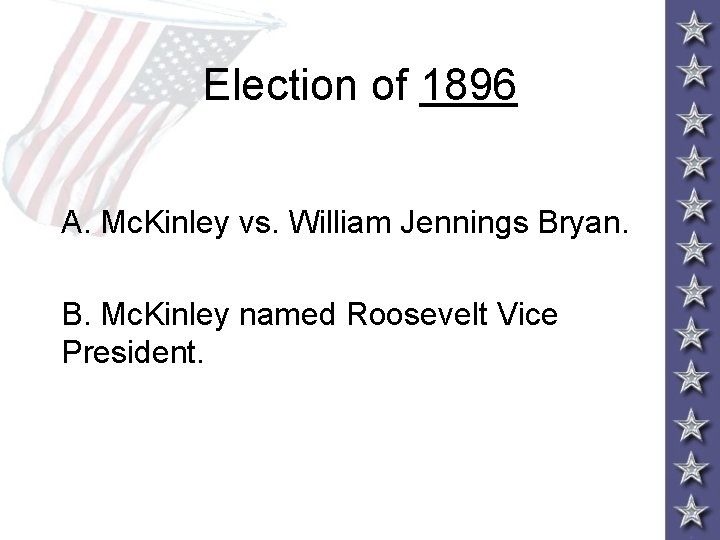 Election of 1896

A. McKinley vs. William Jennings Bryan.

B. McKinley named Roosevelt Vice President.